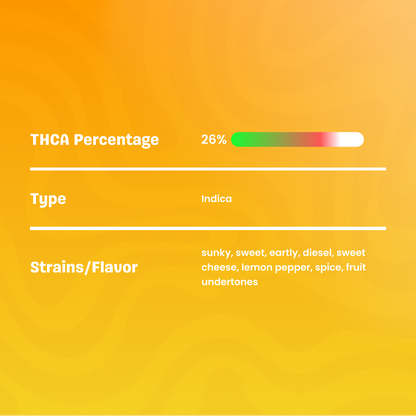 THCA Percentage 26%

Type Indica

Strains/Flavor sunky, sweet, eartly, diesel, sweet cheese, lemon pepper, spice, fruit undertones